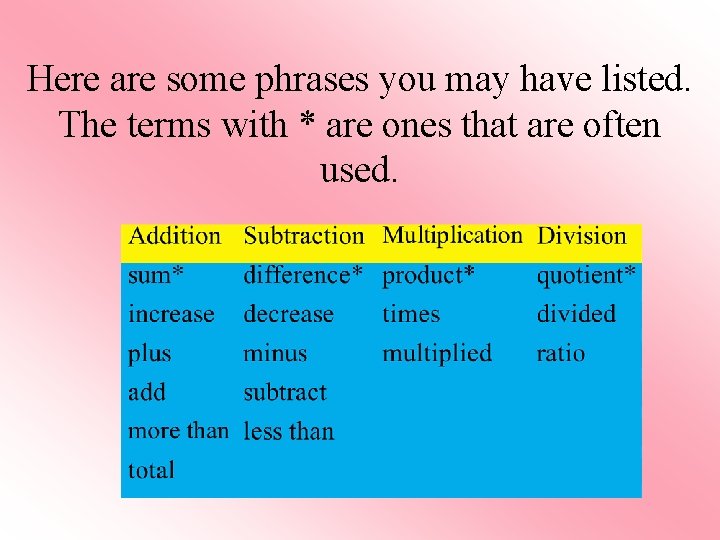 Here are some phrases you may have listed. The terms with * are ones that are often used.

| Addition | Subtraction | Multiplication | Division |
|---|---|---|---|
| sum* | difference* | product* | quotient* |
| increase | decrease | times | divided |
| plus | minus | multiplied | ratio |
| add | subtract | | |
| more than | less than | | |
| total | | | |